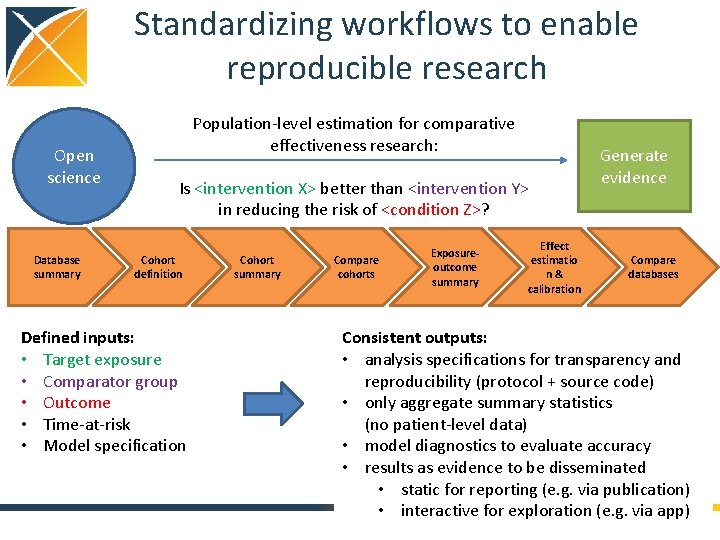 Standardizing workflows to enable reproducible research

Open science

Population-level estimation for comparative effectiveness research:

Is <intervention X> better than <intervention Y> in reducing the risk of <condition Z>?

Generate evidence

Database summary

Cohort definition

Cohort summary

Compare cohorts

Exposure-outcome summary

Effect estimation & calibration

Compare databases

Defined inputs:
• Target exposure
• Comparator group
• Outcome
• Time-at-risk
• Model specification

Consistent outputs:
• analysis specifications for transparency and reproducibility (protocol + source code)
• only aggregate summary statistics (no patient-level data)
• model diagnostics to evaluate accuracy
• results as evidence to be disseminated
  • static for reporting (e.g. via publication)
  • interactive for exploration (e.g. via app)